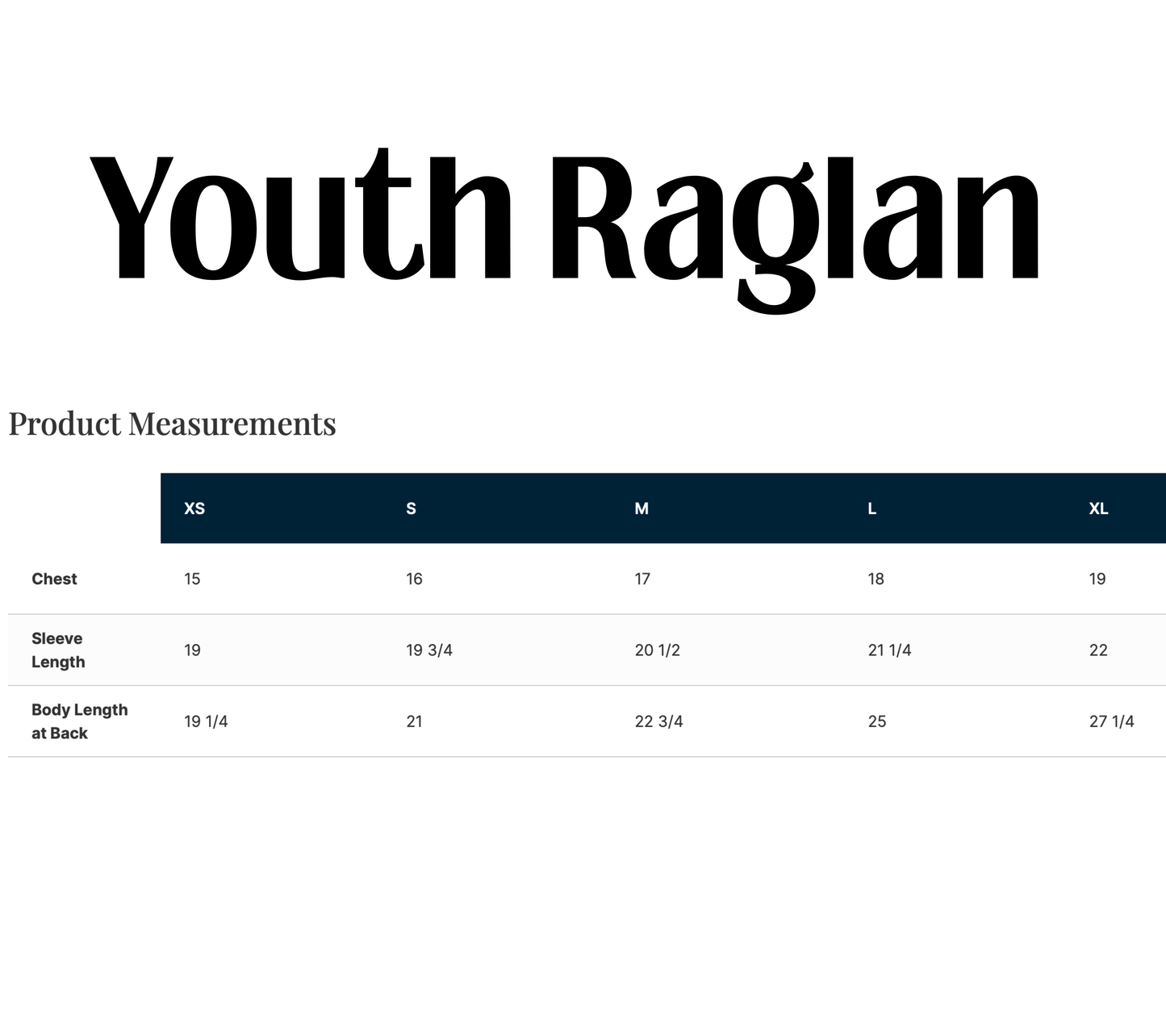 Youth Raglan

Product Measurements

| | XS | S | M | L | XL |
|---|---|---|---|---|---|
| Chest | 15 | 16 | 17 | 18 | 19 |
| Sleeve Length | 19 | 19 3/4 | 20 1/2 | 21 1/4 | 22 |
| Body Length at Back | 19 1/4 | 21 | 22 3/4 | 25 | 27 1/4 |